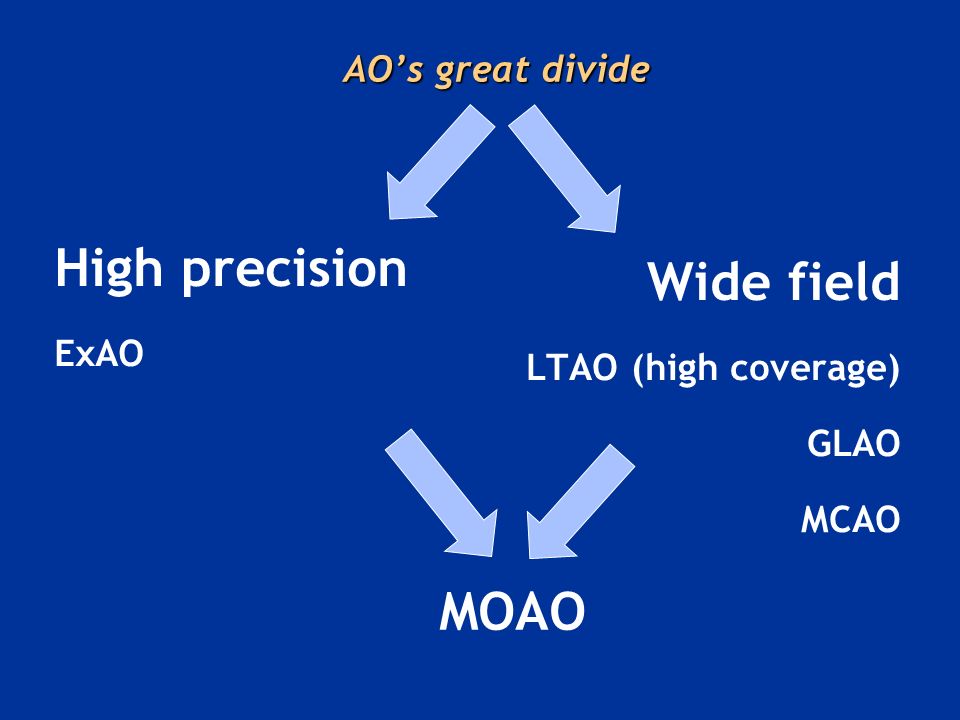 AO’s great divide

High precision

ExAO

Wide field

LTAO (high coverage)

GLAO

MCAO

MOAO